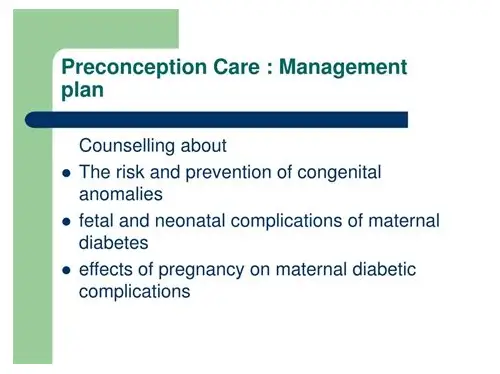 Preconception Care : Management plan

Counselling about

- The risk and prevention of congenital anomalies
- fetal and neonatal complications of maternal diabetes
- effects of pregnancy on maternal diabetic complications